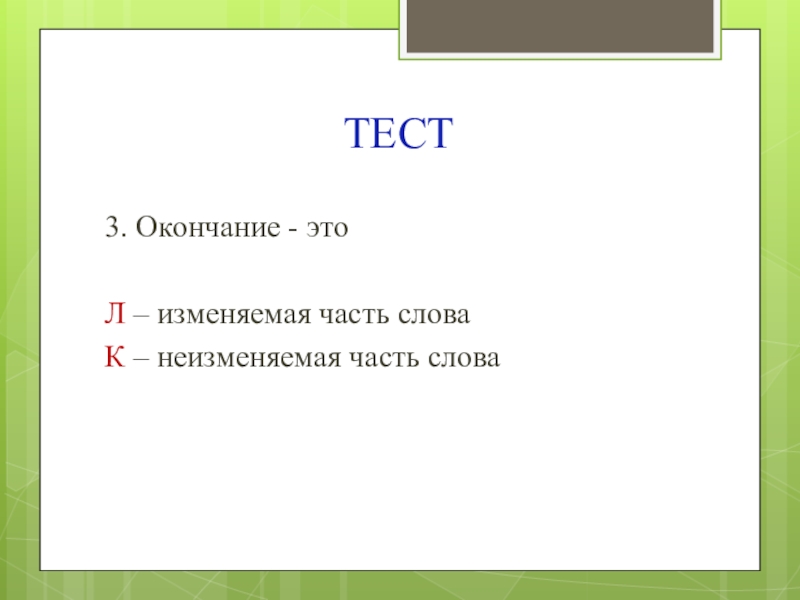 ТЕСТ

3. Окончание - это

Л – изменяемая часть слова
К – неизменяемая часть слова